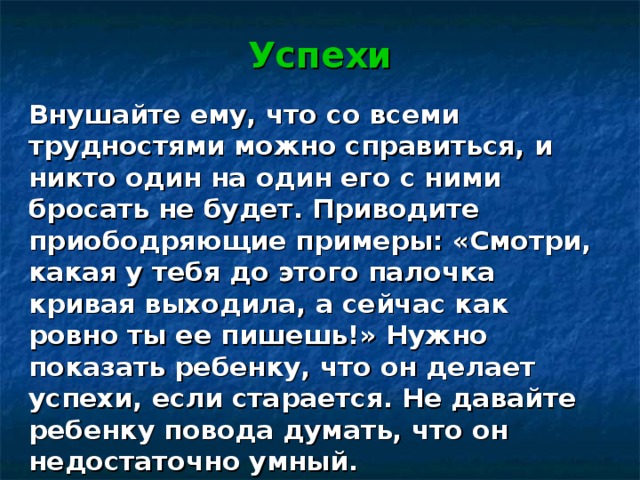 Успехи

Внушайте ему, что со всеми трудностями можно справиться, и никто один на один его с ними бросать не будет. Приводите приободряющие примеры: «Смотри, какая у тебя до этого палочка кривая выходила, а сейчас как ровно ты ее пишешь!» Нужно показать ребенку, что он делает успехи, если старается. Не давайте ребенку повода думать, что он недостаточно умный.